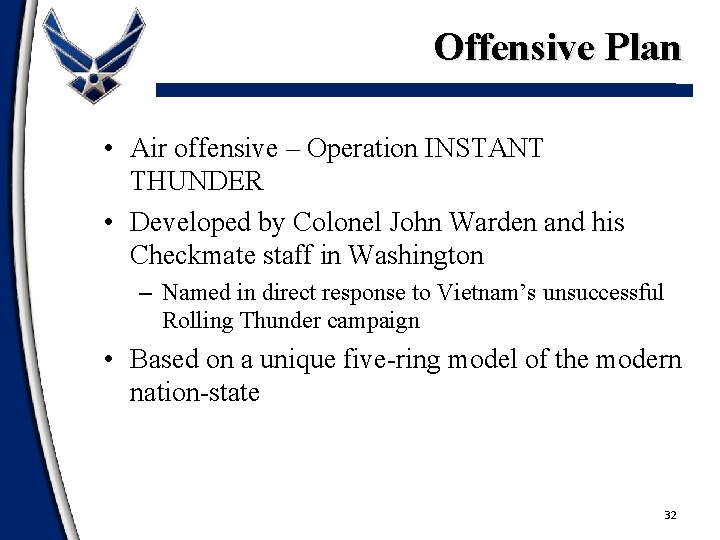 Offensive Plan

• Air offensive – Operation INSTANT THUNDER

• Developed by Colonel John Warden and his Checkmate staff in Washington

– Named in direct response to Vietnam's unsuccessful Rolling Thunder campaign

• Based on a unique five-ring model of the modern nation-state

32